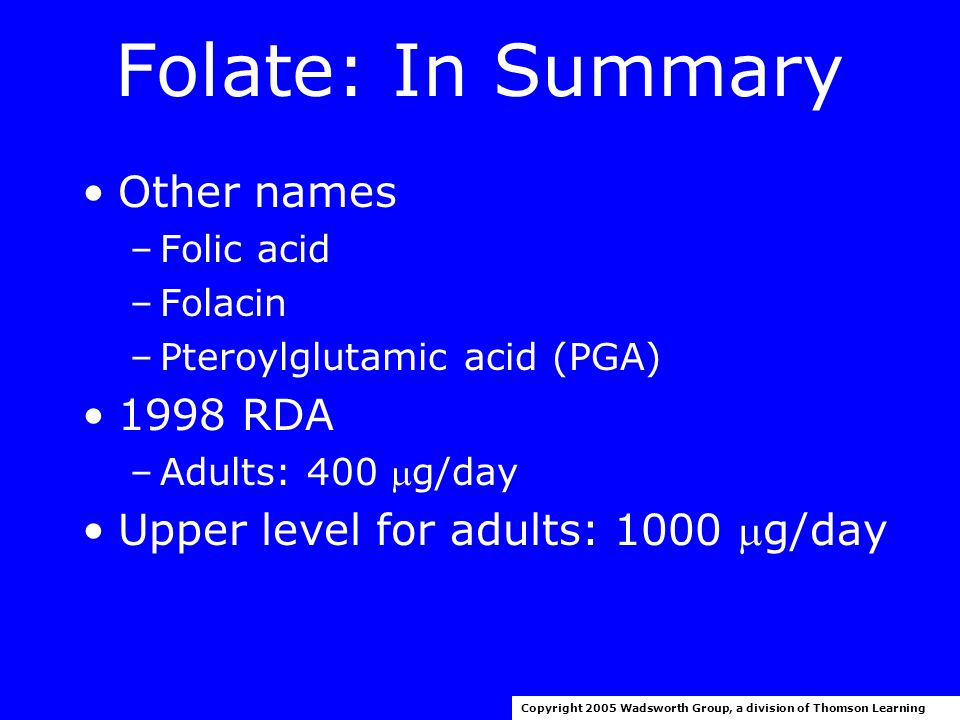 Folate: In Summary

• Other names
– Folic acid
– Folacin
– Pteroylglutamic acid (PGA)
• 1998 RDA
– Adults: 400 μg/day
• Upper level for adults: 1000 μg/day

Copyright 2005 Wadsworth Group, a division of Thomson Learning